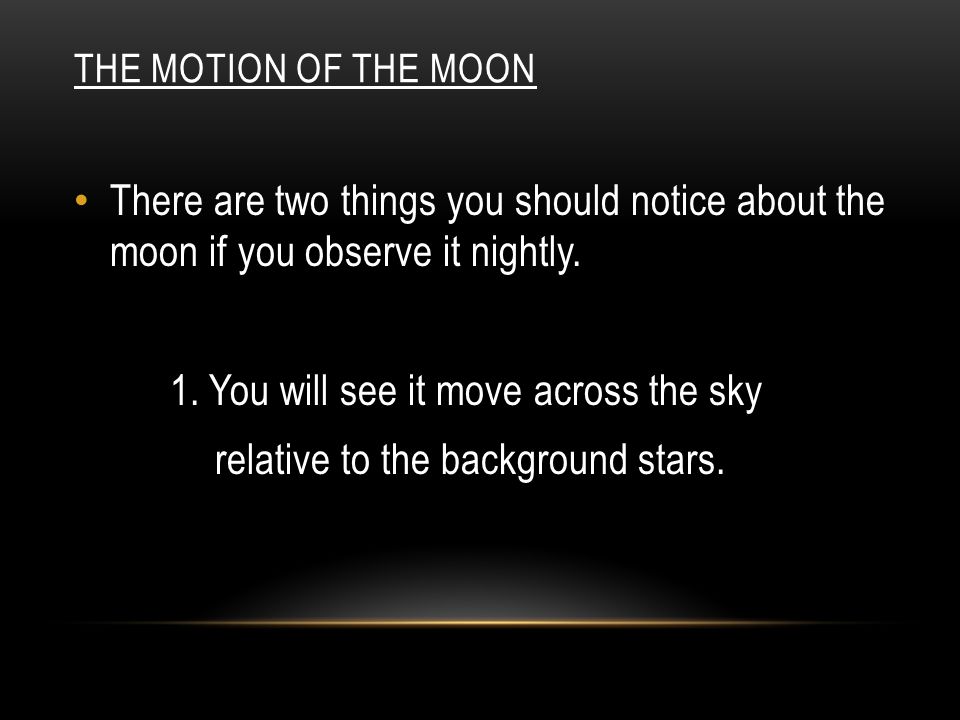 THE MOTION OF THE MOON

• There are two things you should notice about the moon if you observe it nightly.

1. You will see it move across the sky relative to the background stars.